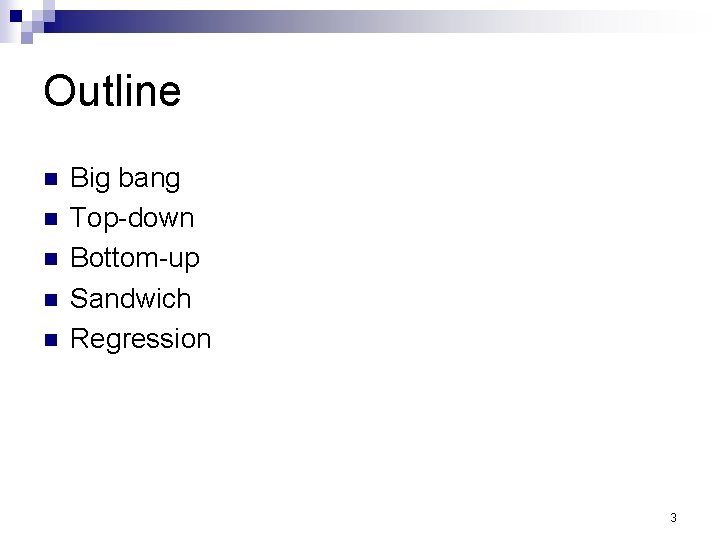 Outline

- Big bang
- Top-down
- Bottom-up
- Sandwich
- Regression

3